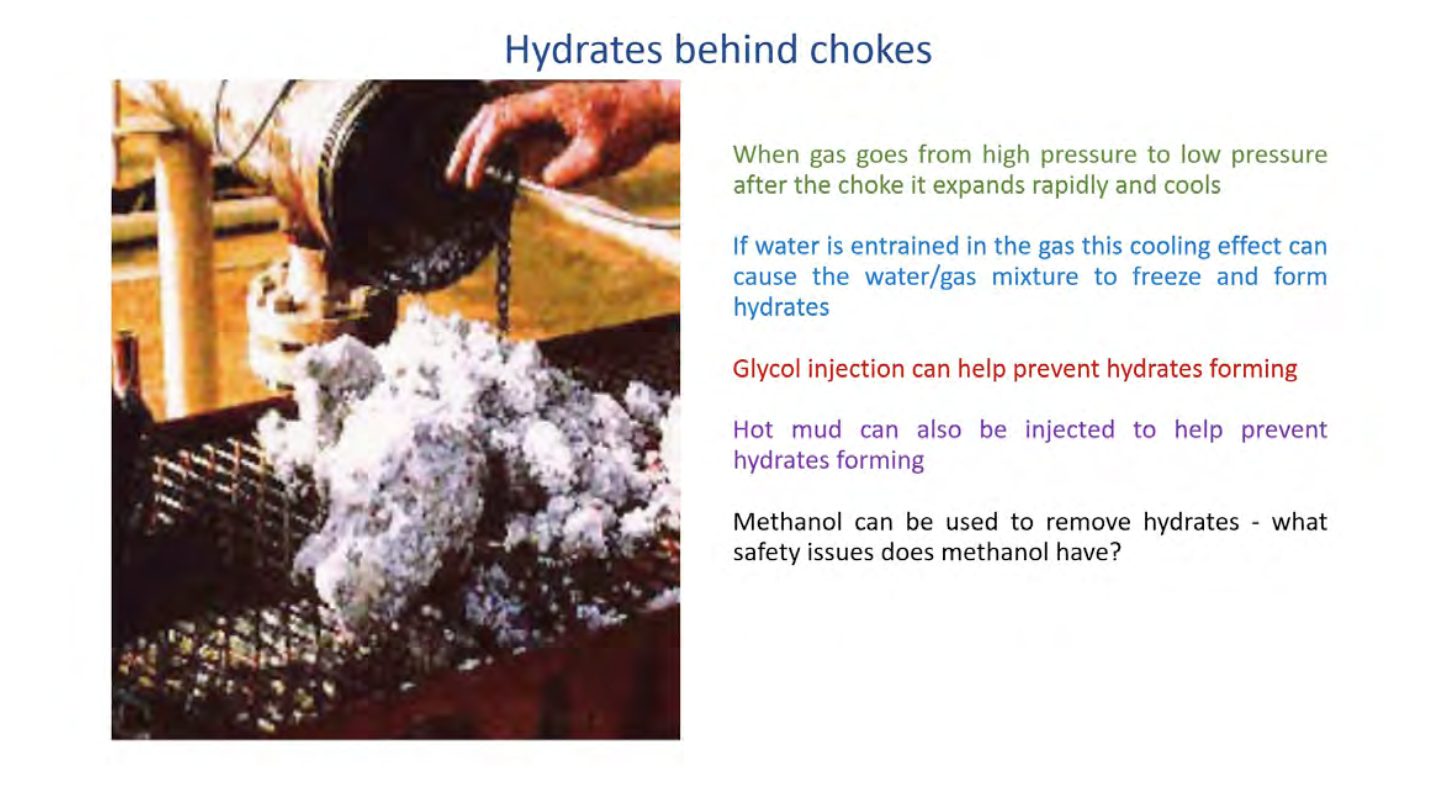 Hydrates behind chokes

When gas goes from high pressure to low pressure after the choke it expands rapidly and cools

If water is entrained in the gas this cooling effect can cause the water/gas mixture to freeze and form hydrates

Glycol injection can help prevent hydrates forming

Hot mud can also be injected to help prevent hydrates forming

Methanol can be used to remove hydrates - what safety issues does methanol have?